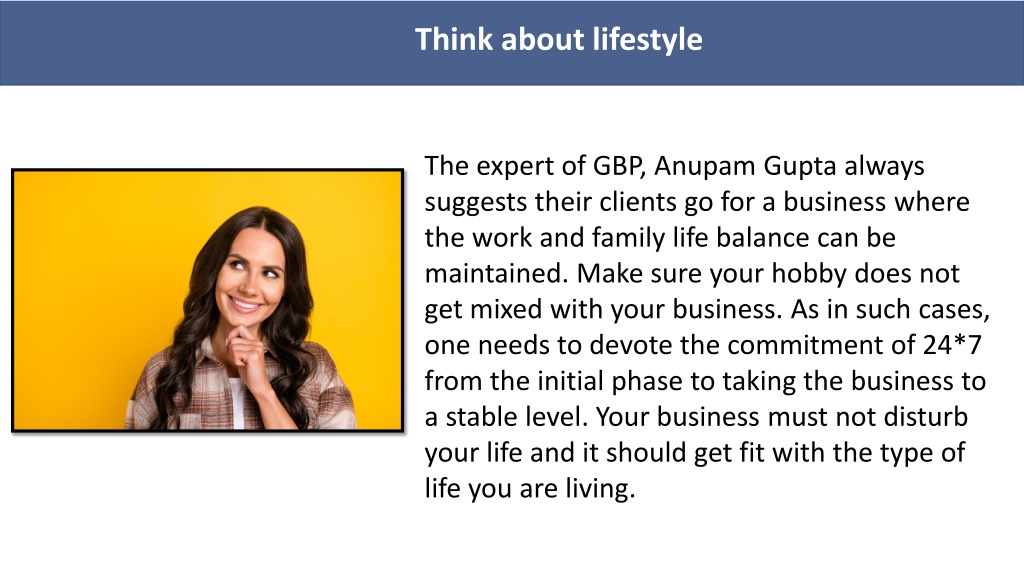 Think about lifestyle

The expert of GBP, Anupam Gupta always suggests their clients go for a business where the work and family life balance can be maintained. Make sure your hobby does not get mixed with your business. As in such cases, one needs to devote the commitment of 24*7 from the initial phase to taking the business to a stable level. Your business must not disturb your life and it should get fit with the type of life you are living.